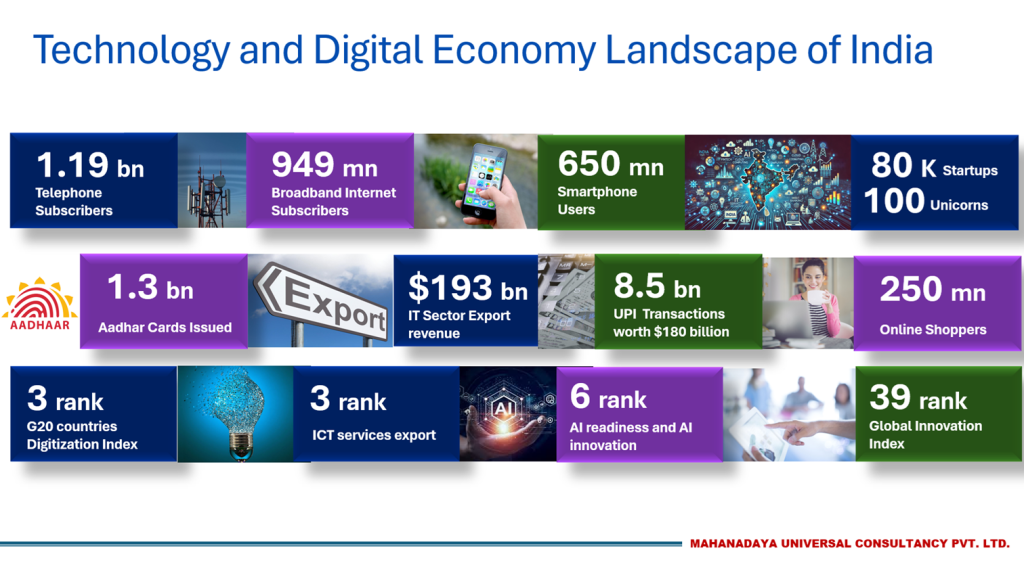 Technology and Digital Economy Landscape of India

1.19 bn
Telephone Subscribers

949 mn
Broadband Internet Subscribers

650 mn
Smartphone Users

80 K Startups
100 Unicorns

AADHAAR

1.3 bn
Aadhar Cards Issued

Export

$193 bn
IT Sector Export revenue

8.5 bn
UPI Transactions worth $180 billion

250 mn
Online Shoppers

3 rank
G20 countries Digitization Index

3 rank
ICT services export

AI

6 rank
AI readiness and AI innovation

39 rank
Global Innovation Index

MAHANADAYA UNIVERSAL CONSULTANCY PVT. LTD.